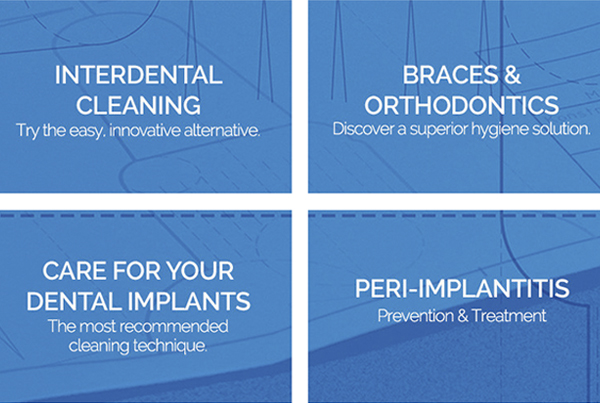 INTERDENTAL CLEANING
Try the easy, innovative alternative.

BRACES & ORTHODONTICS
Discover a superior hygiene solution.

CARE FOR YOUR DENTAL IMPLANTS
The most recommended cleaning technique.

PERI-IMPLANTITIS
Prevention & Treatment